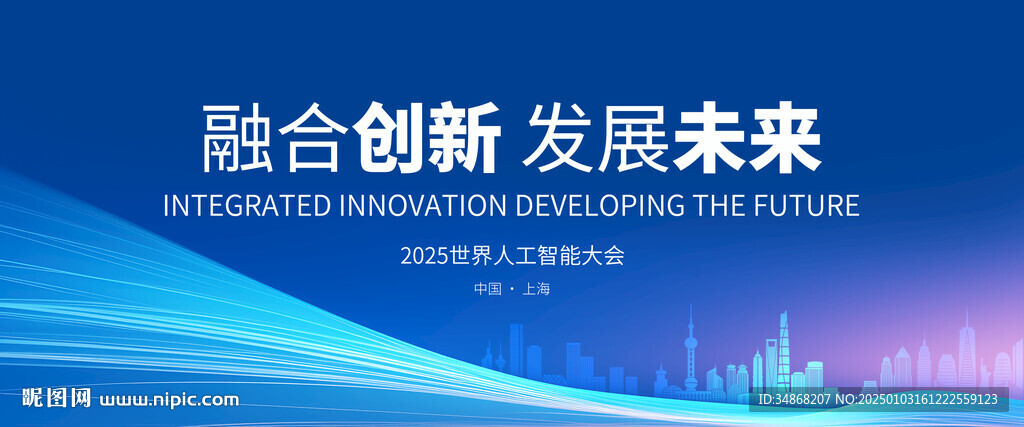 融合创新 发展未来

INTEGRATED INNOVATION DEVELOPING THE FUTURE

2025世界人工智能大会

中国 · 上海

昵图网 www.nipic.com

ID:34868207 NO:20250103161222559123